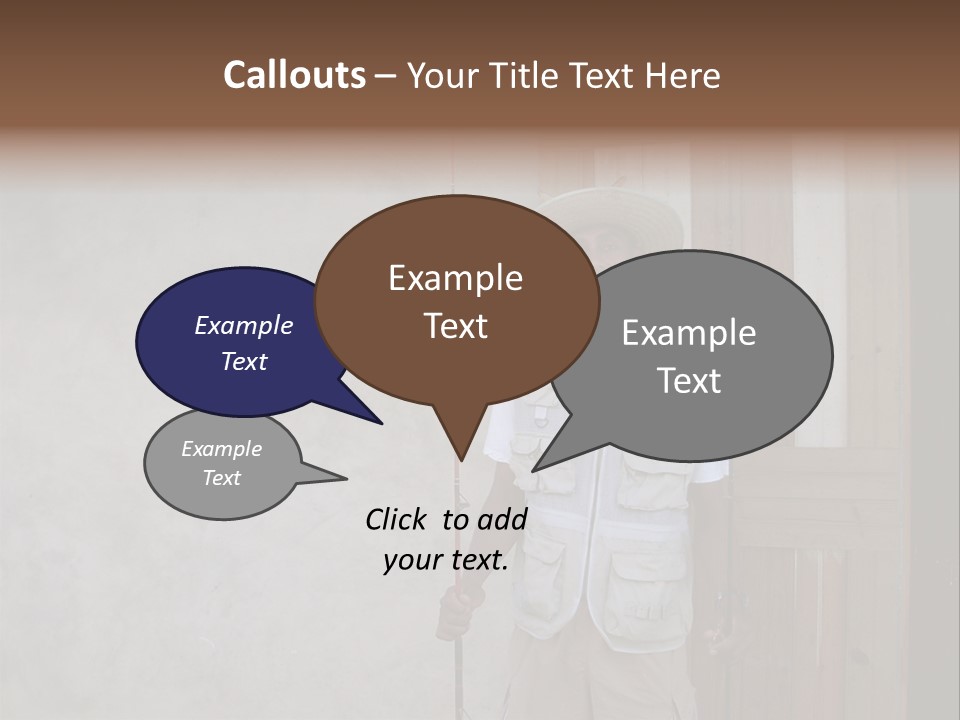 Callouts – Your Title Text Here

Example Text

Example Text

Example Text

Example Text

Click to add your text.